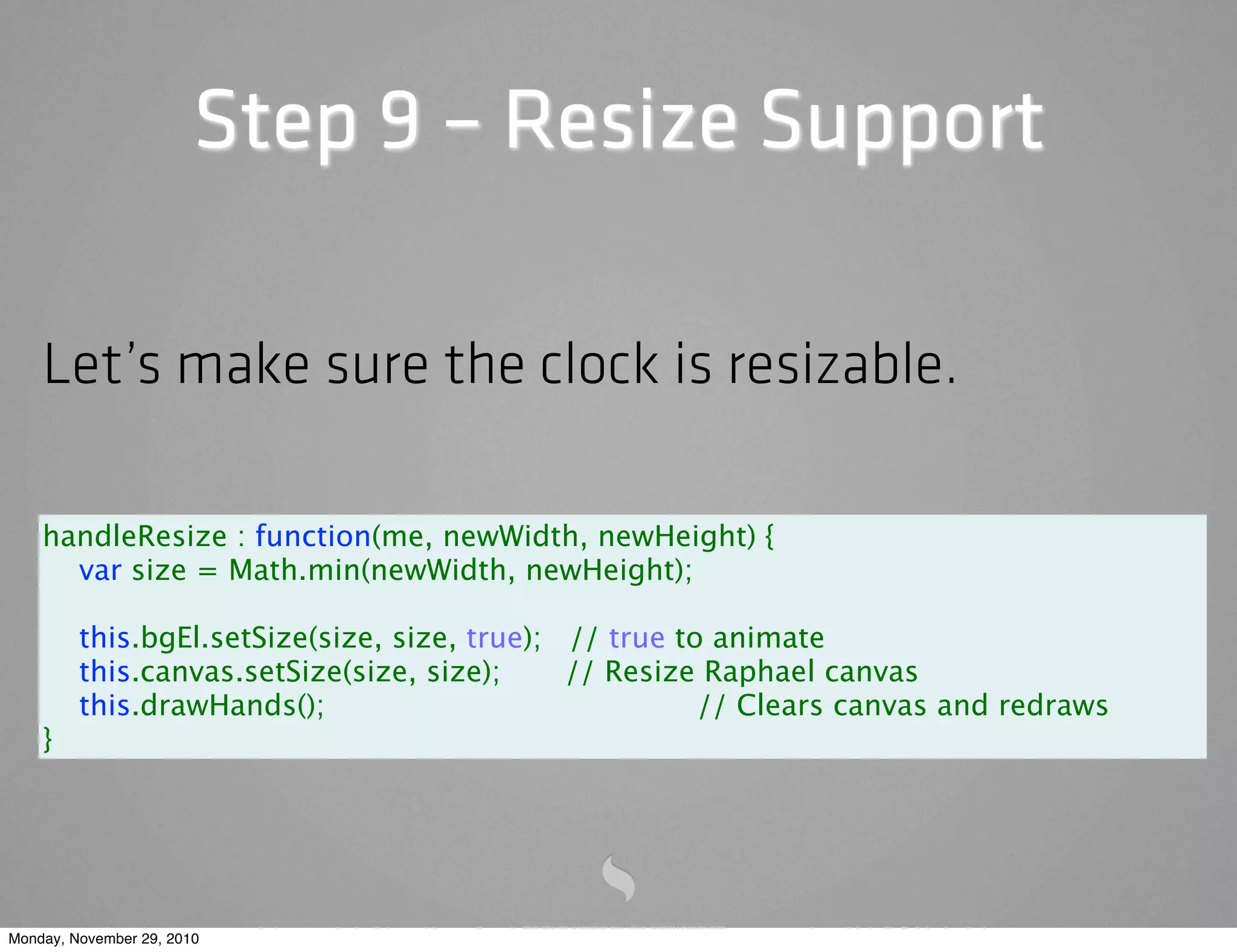 Step 9 – Resize Support

Let's make sure the clock is resizable.

handleResize : function(me, newWidth, newHeight) {
var size = Math.min(newWidth, newHeight);

this.bgEl.setSize(size, size, true); // true to animate
this.canvas.setSize(size, size); // Resize Raphael canvas
this.drawHands(); // Clears canvas and redraws
}

Monday, November 29, 2010